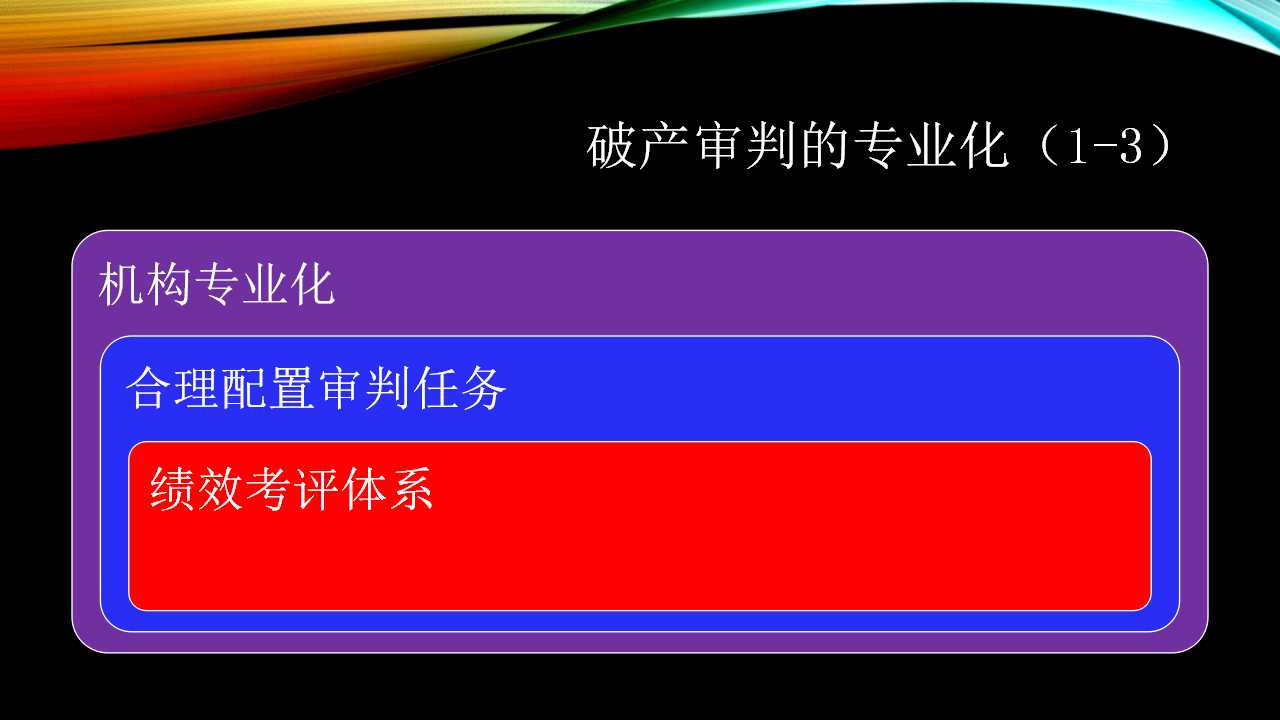 破产审判的专业化（1-3）

机构专业化

合理配置审判任务

绩效考评体系